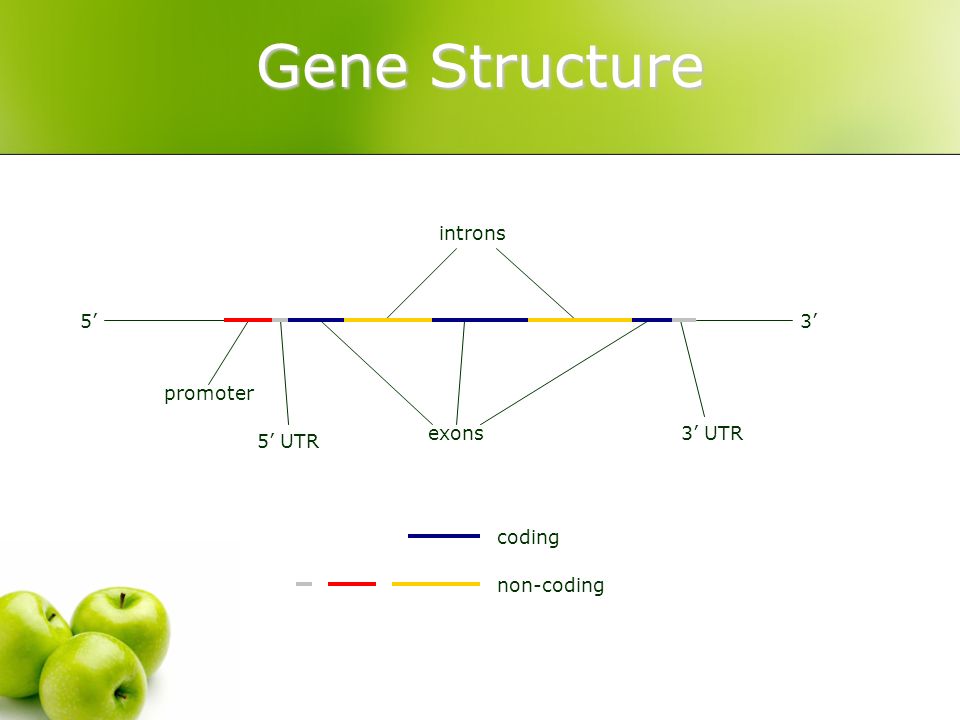 Gene Structure

introns

5′

3′

promoter

5′ UTR

exons

3′ UTR

coding

non-coding